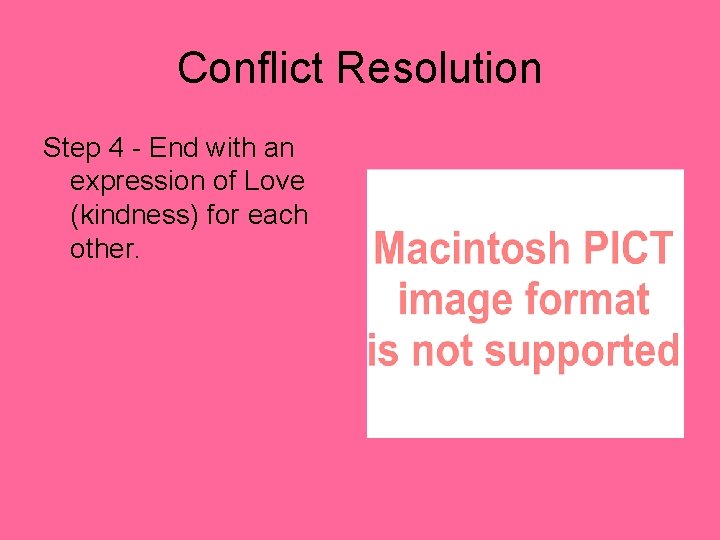 Conflict Resolution

Step 4 - End with an expression of Love (kindness) for each other.

Macintosh PICT image format is not supported